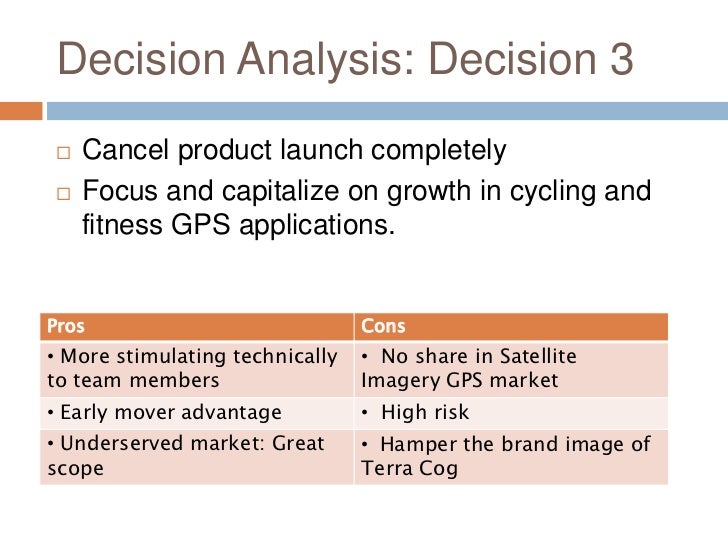 Decision Analysis: Decision 3

□ Cancel product launch completely

□ Focus and capitalize on growth in cycling and fitness GPS applications.

| Pros | Cons |
|---|---|
| • More stimulating technically to team members | • No share in Satellite Imagery GPS market |
| • Early mover advantage | • High risk |
| • Underserved market: Great scope | • Hamper the brand image of Terra Cog |